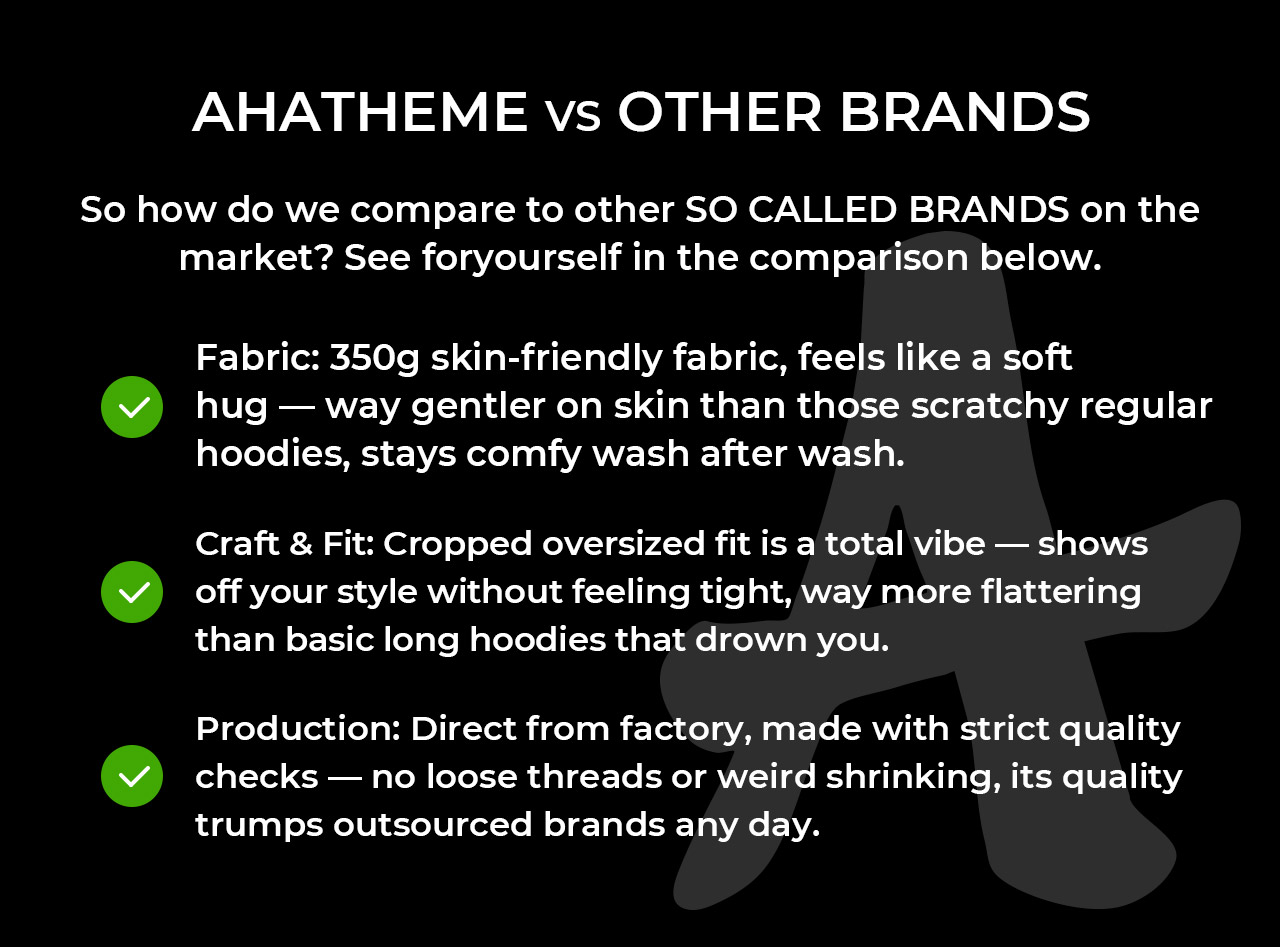 AHATHEME vs OTHER BRANDS

So how do we compare to other SO CALLED BRANDS on the market? See foryourself in the comparison below.

Fabric: 350g skin-friendly fabric, feels like a soft hug — way gentler on skin than those scratchy regular hoodies, stays comfy wash after wash.

Craft & Fit: Cropped oversized fit is a total vibe — shows off your style without feeling tight, way more flattering than basic long hoodies that drown you.

Production: Direct from factory, made with strict quality checks — no loose threads or weird shrinking, its quality trumps outsourced brands any day.